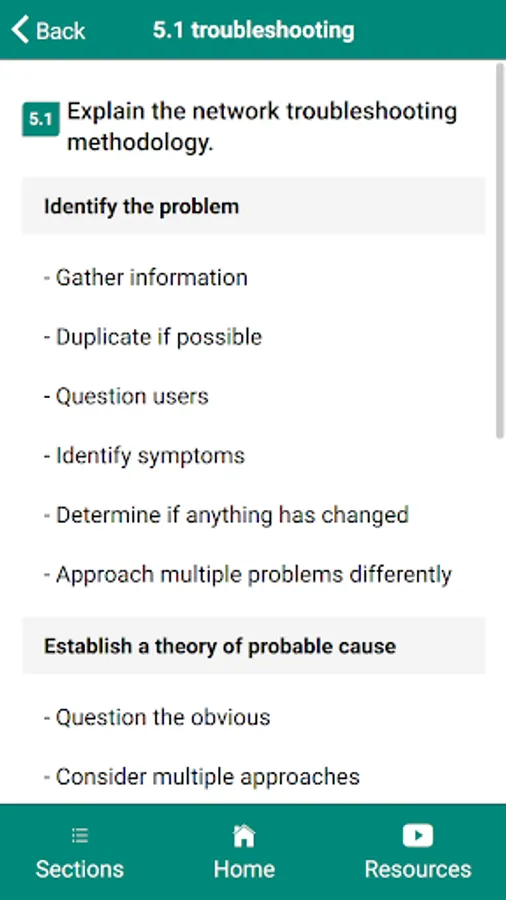 Back 5.1 troubleshooting

5.1 Explain the network troubleshooting methodology.

Identify the problem

- Gather information

- Duplicate if possible

- Question users

- Identify symptoms

- Determine if anything has changed

- Approach multiple problems differently

Establish a theory of probable cause

- Question the obvious

- Consider multiple approaches

Sections Home Resources